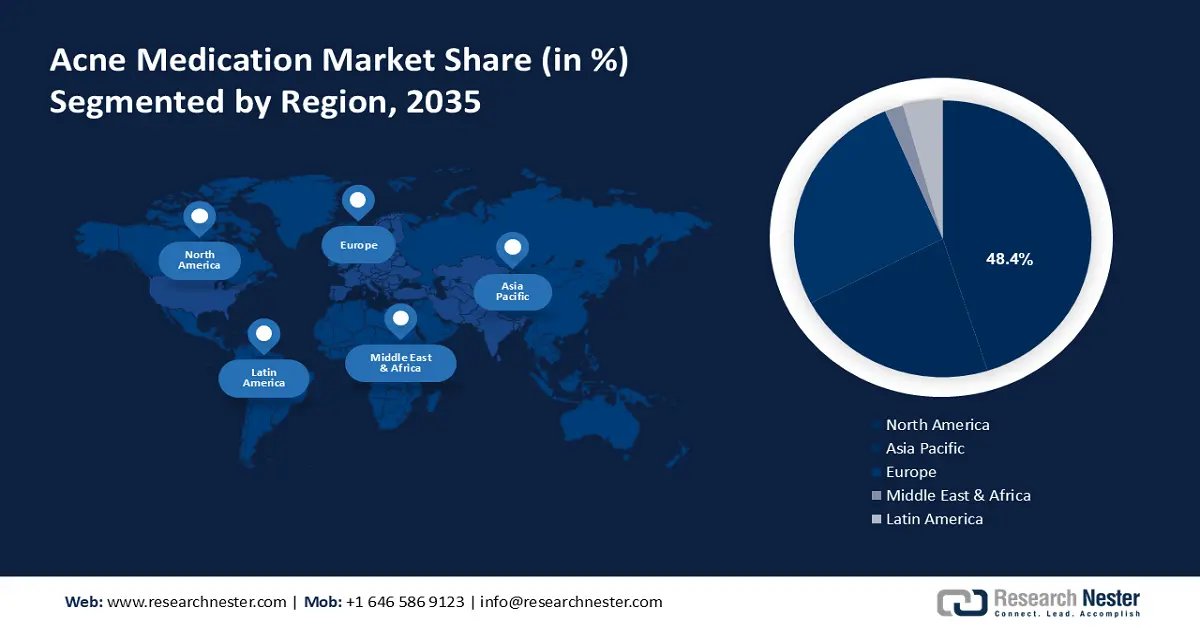 Acne Medication Market Share (in %)
Segmented by Region, 2035

North America
Europe
Asia Pacific
Latin America
Middle East & Africa

48.4%

North America
Asia Pacific
Europe
Middle East & Africa
Latin America

Web: www.researchnester.com | Mob: +1 646 586 9123 | info@researchnester.com

Research Nester
Connect. Lead. Accomplish